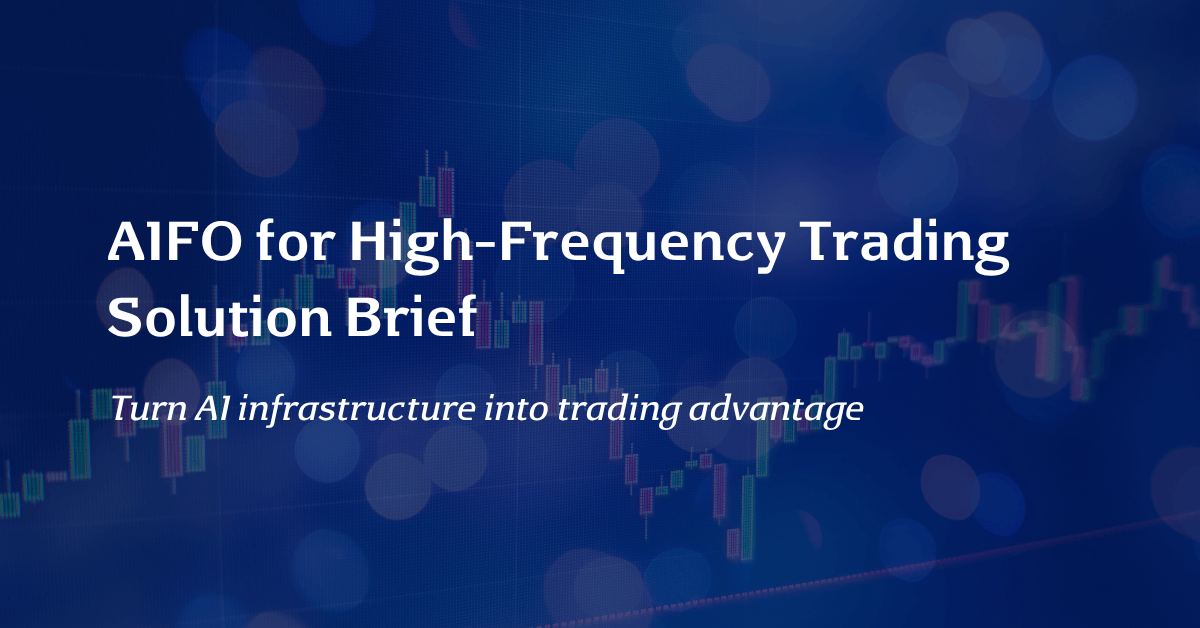 AIFO for High-Frequency Trading Solution Brief

Turn AI infrastructure into trading advantage